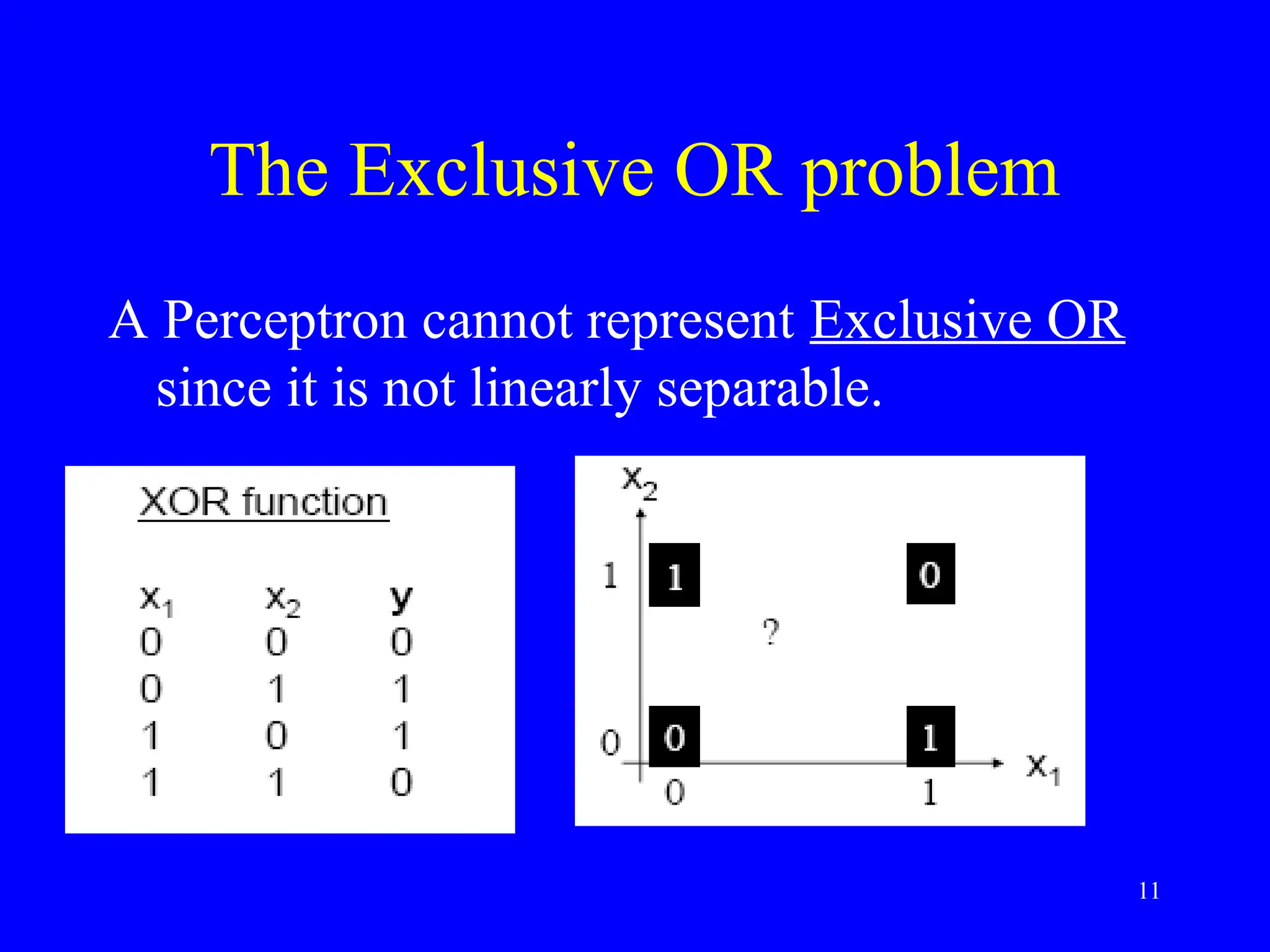 The Exclusive OR problem

A Perceptron cannot represent Exclusive OR since it is not linearly separable.

XOR function

| $x_1$ | $x_2$ | y |
|---|---|---|
| 0 | 0 | 0 |
| 0 | 1 | 1 |
| 1 | 0 | 1 |
| 1 | 1 | 0 |

$x_2$
1
1
0
?
0
0
1
0
1
$x_1$

11